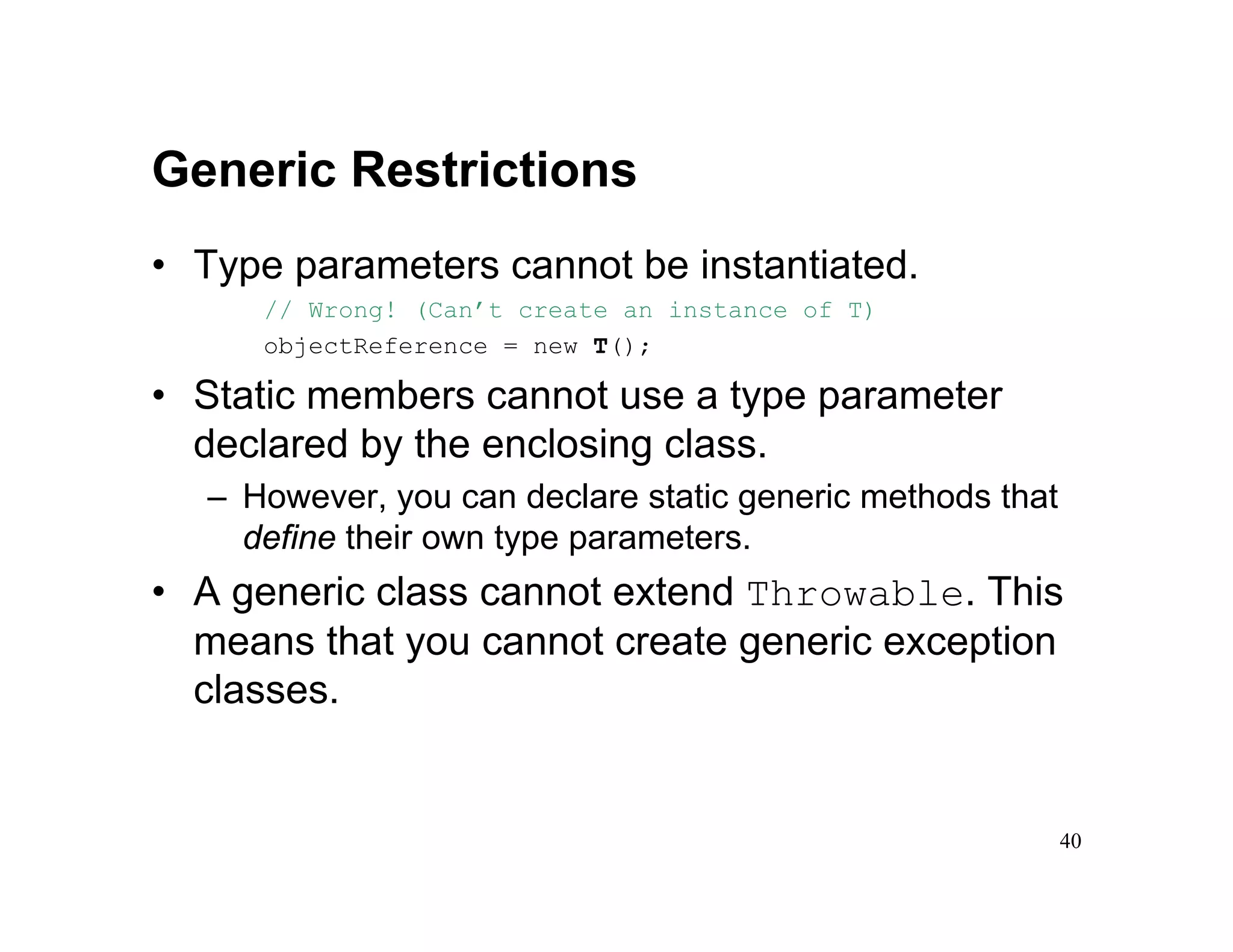 Generic Restrictions

• Type parameters cannot be instantiated.

// Wrong! (Can’t create an instance of T)
objectReference = new T();

• Static members cannot use a type parameter declared by the enclosing class.
– However, you can declare static generic methods that define their own type parameters.

• A generic class cannot extend Throwable. This means that you cannot create generic exception classes.

40